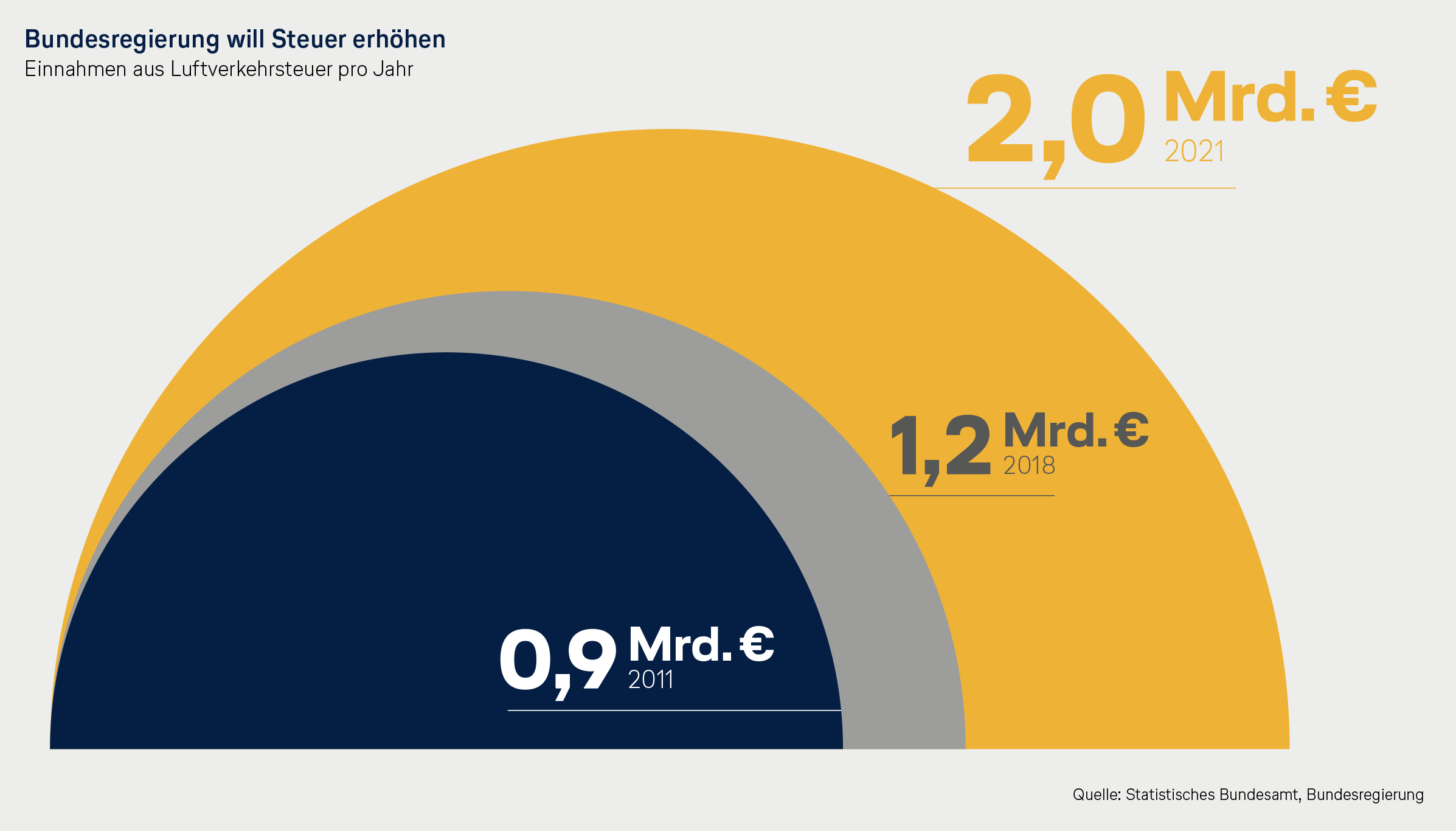 Bundesregierung will Steuer erhöhen
Einnahmen aus Luftverkehrsteuer pro Jahr

2,0 Mrd. €
2021

1,2 Mrd. €
2018

0,9 Mrd. €
2011

Quelle: Statistisches Bundesamt, Bundesregierung